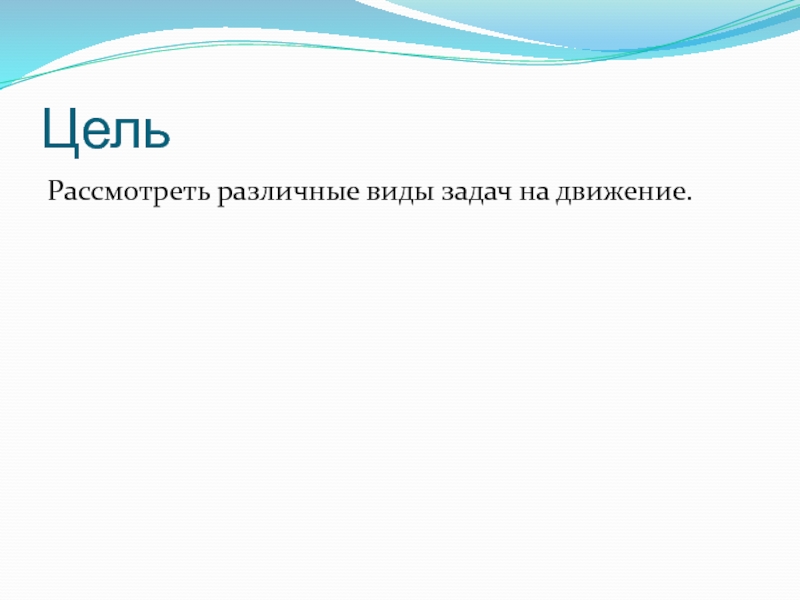 Цель

Рассмотреть различные виды задач на движение.